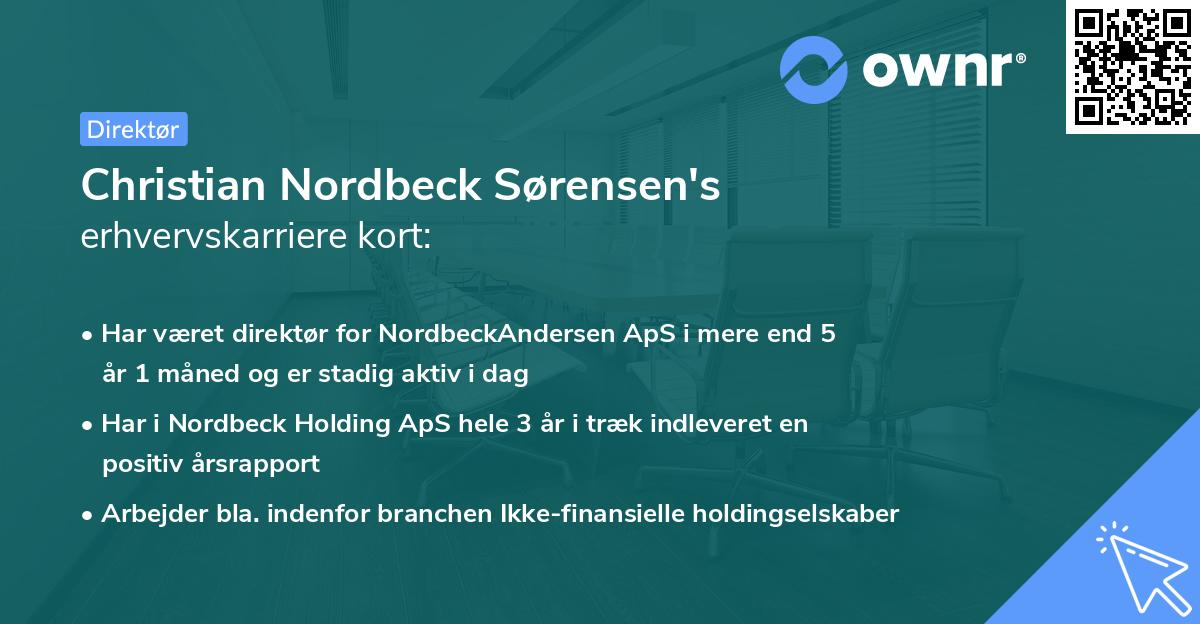 ownr®

Direktør

Christian Nordbeck Sørensen's erhvervskarriere kort:

• Har været direktør for NordbeckAndersen ApS i mere end 5 år 1 måned og er stadig aktiv i dag

• Har i Nordbeck Holding ApS hele 3 år i træk indleveret en positiv årsrapport

• Arbejder bla. indenfor branchen Ikke-finansielle holdingselskaber